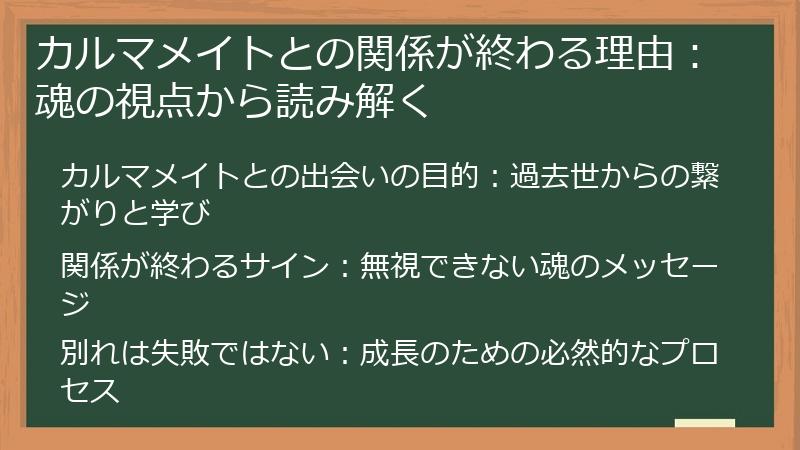 カルマメイトとの関係が終わる理由：魂の視点から読み解く

カルマメイトとの出会いの目的：過去世からの繋がりと学び

関係が終わるサイン：無視できない魂のメッセージ

別れは失敗ではない：成長のための必然的なプロセス